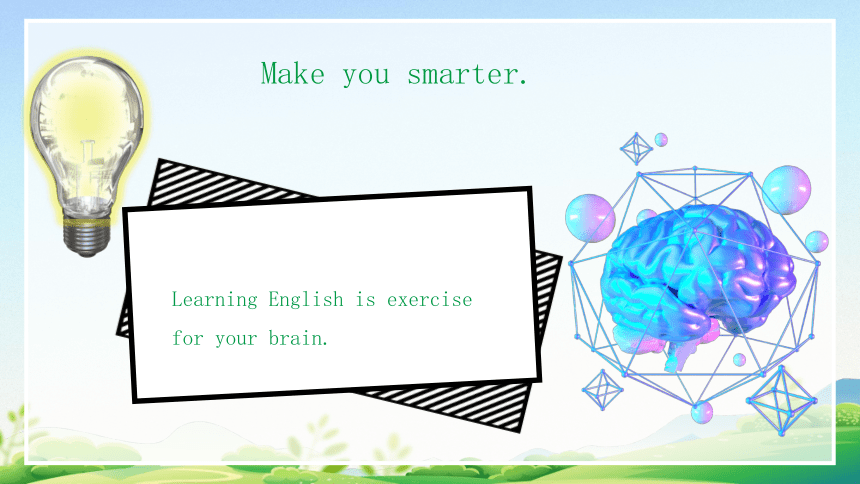 Make you smarter.

Learning English is exercise for your brain.